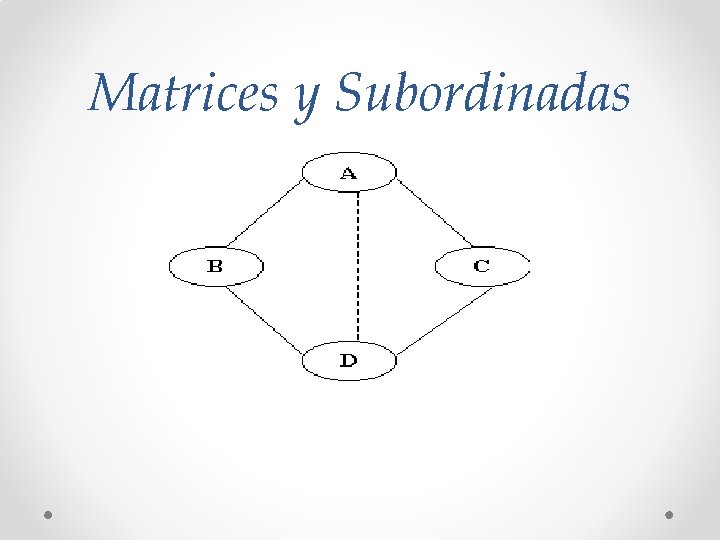 Matrices y Subordinadas

A

B

C

D